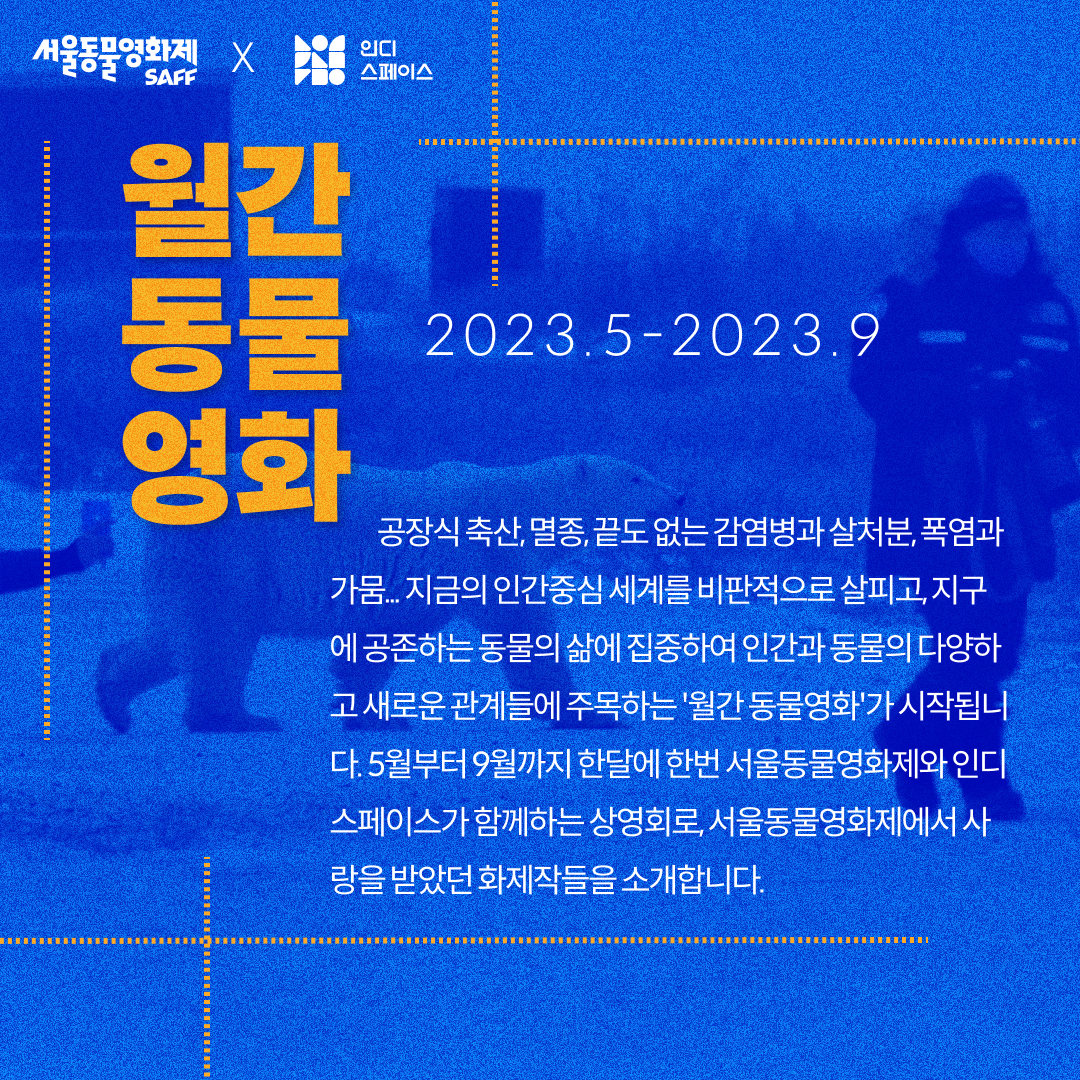 서울동물영화제 SAFF X 인디 스페이스

월간 동물 영화

2023.5-2023.9

공장식 축산, 멸종, 끝도 없는 감염병과 살처분, 폭염과 가뭄... 지금의 인간중심 세계를 비판적으로 살피고, 지구에 공존하는 동물의 삶에 집중하여 인간과 동물의 다양하고 새로운 관계들에 주목하는 '월간 동물영화'가 시작됩니다. 5월부터 9월까지 한달에 한번 서울동물영화제와 인디스페이스가 함께하는 상영회로, 서울동물영화제에서 사랑을 받았던 화제작들을 소개합니다.